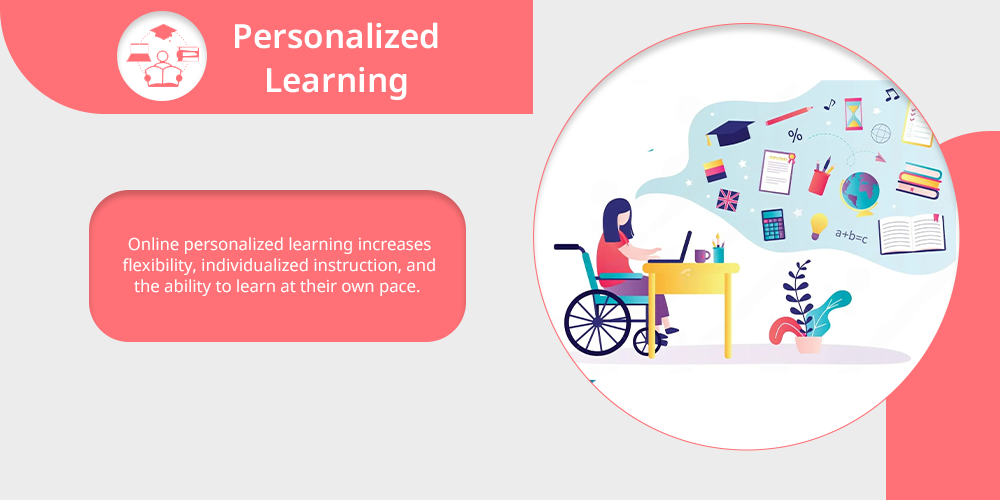 Personalized Learning

Online personalized learning increases flexibility, individualized instruction, and the ability to learn at their own pace.

%

$a+b=c$